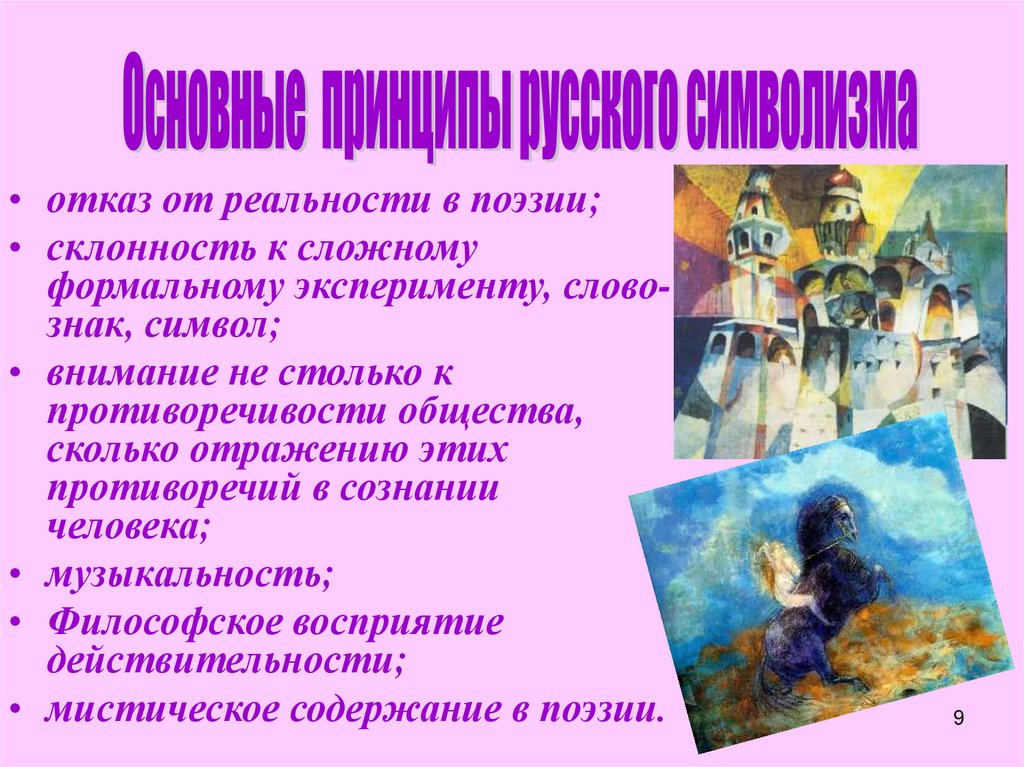 Основные принципы русского символизма

• отказ от реальности в поэзии;
• склонность к сложному формальному эксперименту, слово-знак, символ;
• внимание не столько к противоречивости общества, сколько отражению этих противоречий в сознании человека;
• музыкальность;
• Философское восприятие действительности;
• мистическое содержание в поэзии.

9